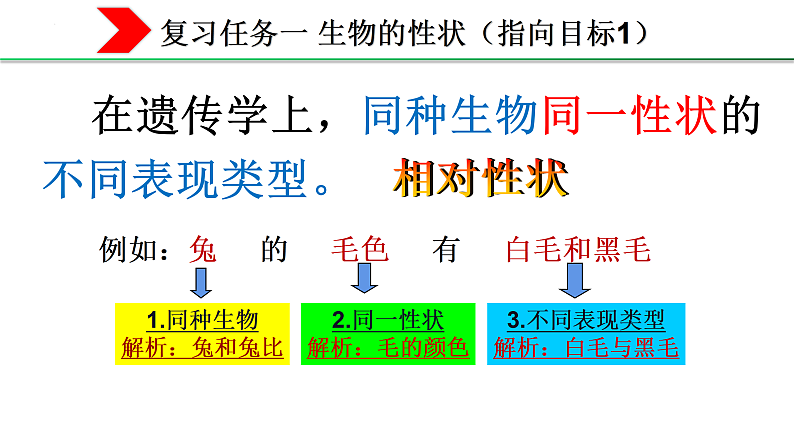 复习任务一 生物的性状（指向目标1）

在遗传学上，同种生物同一性状的不同表现类型。 相对性状

例如：兔 的 毛色 有 白毛和黑毛

1.同种生物
解析：兔和兔比

2.同一性状
解析：毛的颜色

3.不同表现类型
解析：白毛与黑毛